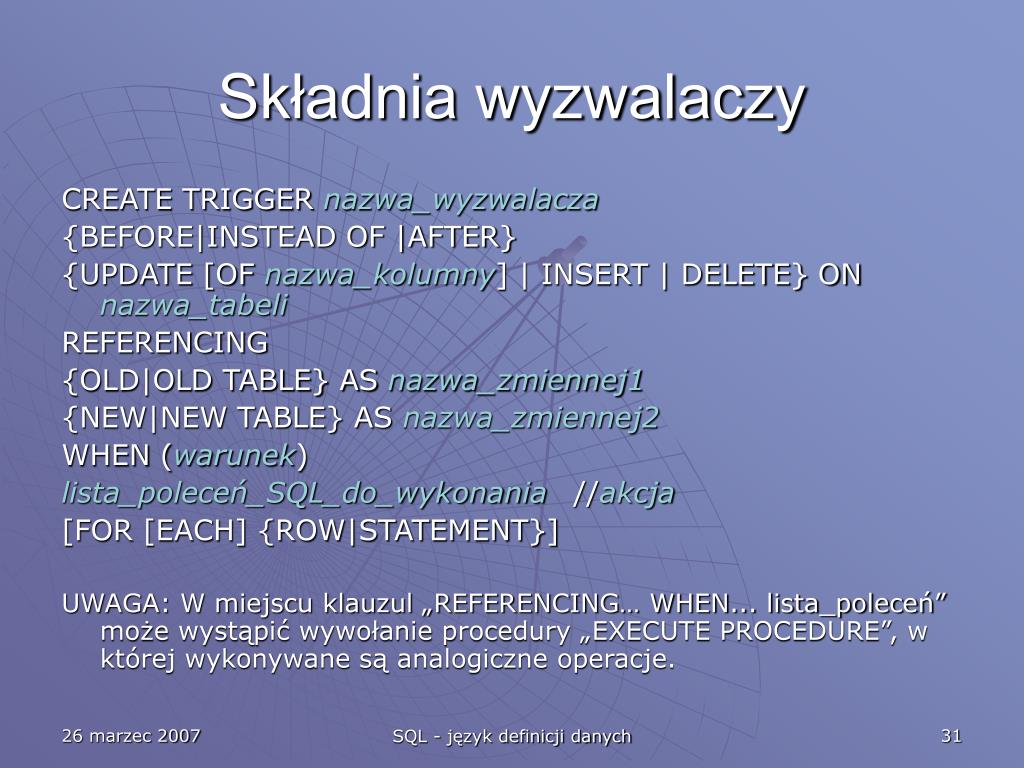 Składnia wyzwalaczy

CREATE TRIGGER nazwa_wyzwalacza
{BEFORE|INSTEAD OF |AFTER}
{UPDATE [OF nazwa_kolumny] | INSERT | DELETE} ON nazwa_tabeli
REFERENCING
{OLD|OLD TABLE} AS nazwa_zmiennej1
{NEW|NEW TABLE} AS nazwa_zmiennej2
WHEN (warunek)
lista_poleceń_SQL_do_wykonania //akcja
[FOR [EACH] {ROW|STATEMENT}]

UWAGA: W miejscu klauzul „REFERENCING… WHEN... lista_poleceń” może wystąpić wywołanie procedury „EXECUTE PROCEDURE”, w której wykonywane są analogiczne operacje.

26 marzec 2007

SQL - język definicji danych

31